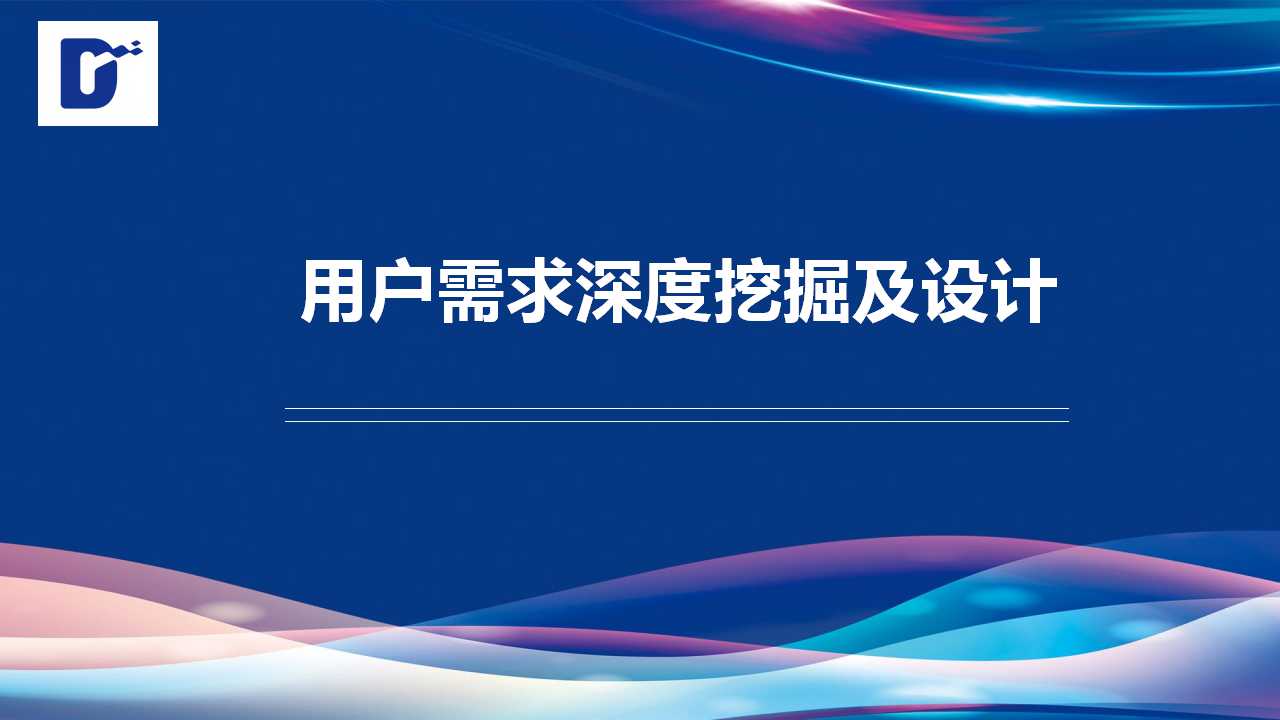 用户需求深度挖掘及设计